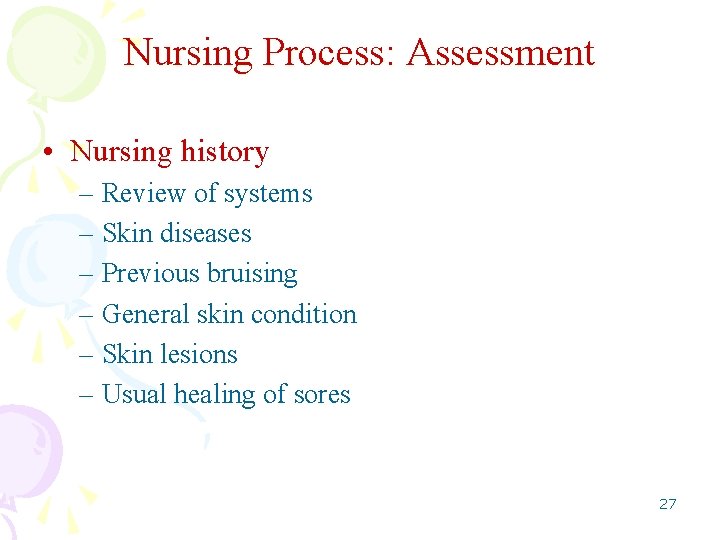 Nursing Process: Assessment

• Nursing history
– Review of systems
– Skin diseases
– Previous bruising
– General skin condition
– Skin lesions
– Usual healing of sores

27